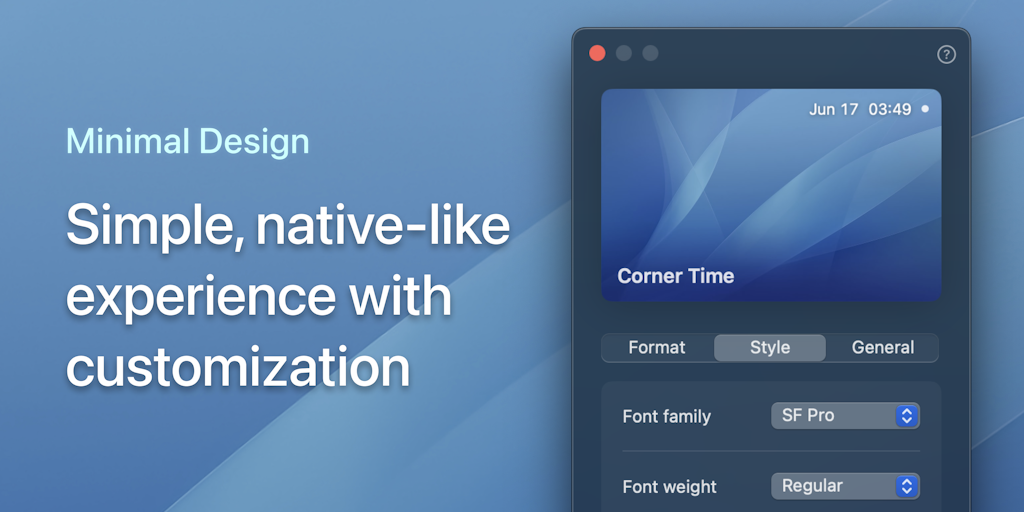 Minimal Design

Simple, native-like experience with customization

?

Jun 17 03:49

Corner Time

Format Style General

Font family SF Pro

Font weight Regular